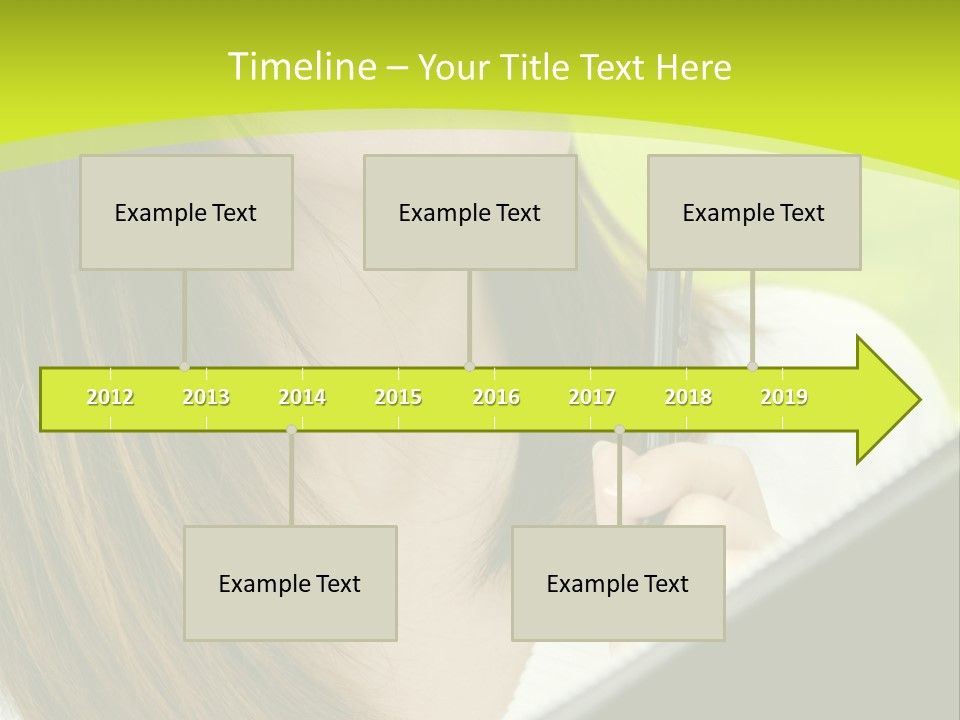 Timeline – Your Title Text Here

Example Text

Example Text

Example Text

2012 2013 2014 2015 2016 2017 2018 2019

Example Text

Example Text